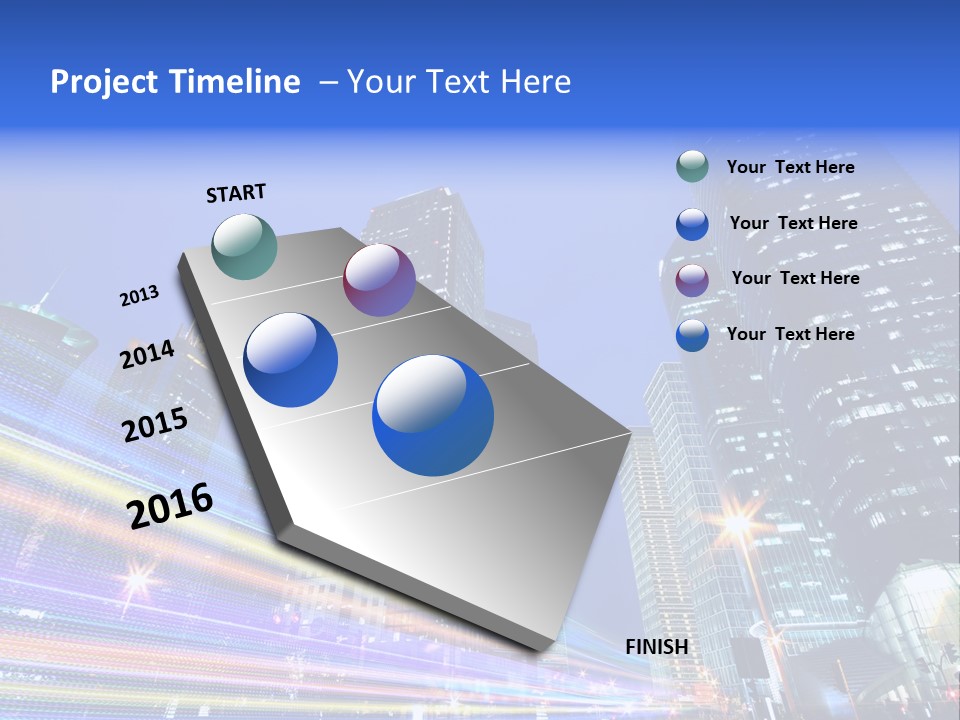 Project Timeline – Your Text Here

START

2013

2014

2015

2016

FINISH

Your Text Here

Your Text Here

Your Text Here

Your Text Here